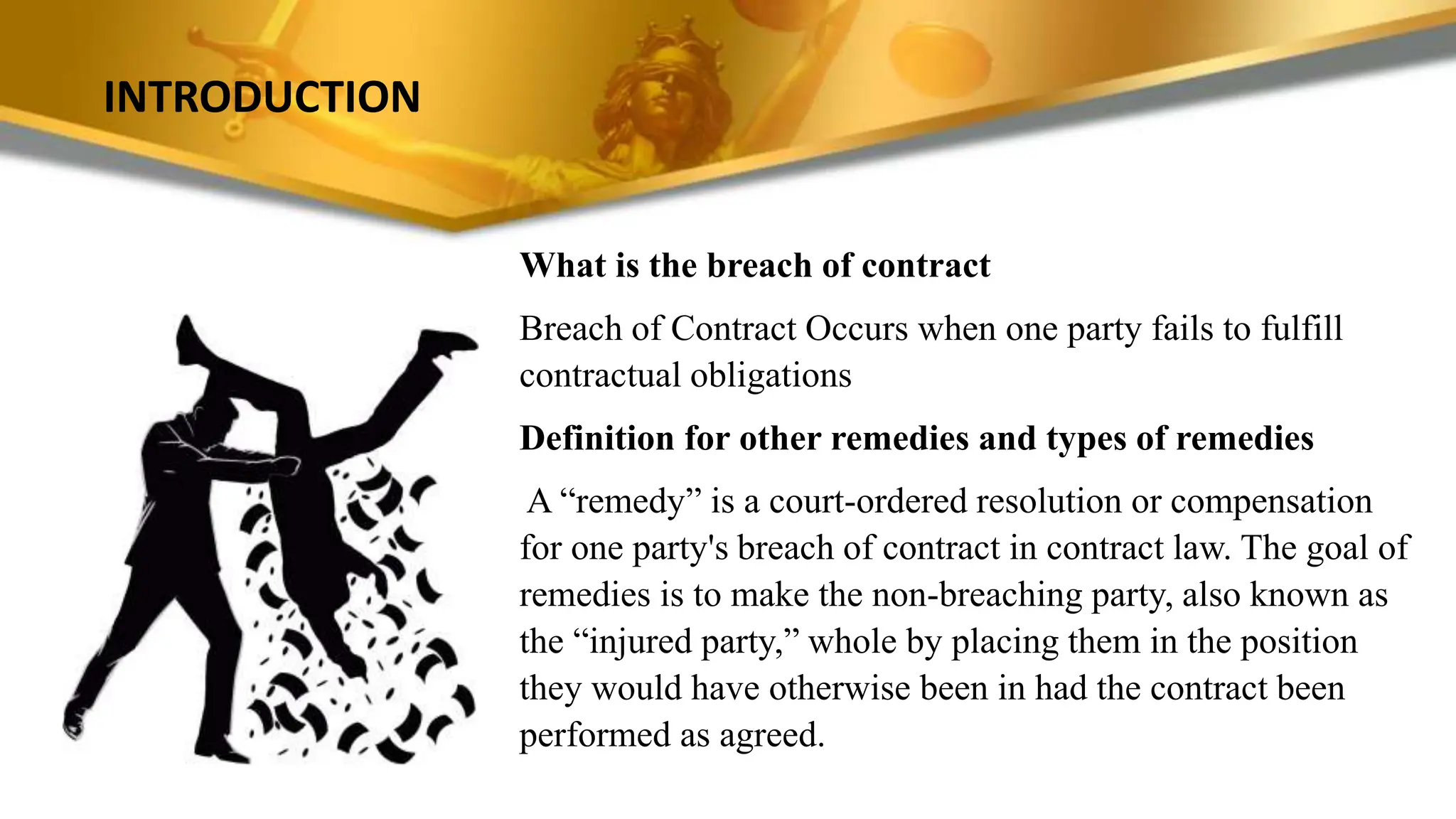 INTRODUCTION

What is the breach of contract

Breach of Contract Occurs when one party fails to fulfill contractual obligations

Definition for other remedies and types of remedies

A “remedy” is a court-ordered resolution or compensation for one party's breach of contract in contract law. The goal of remedies is to make the non-breaching party, also known as the “injured party,” whole by placing them in the position they would have otherwise been in had the contract been performed as agreed.